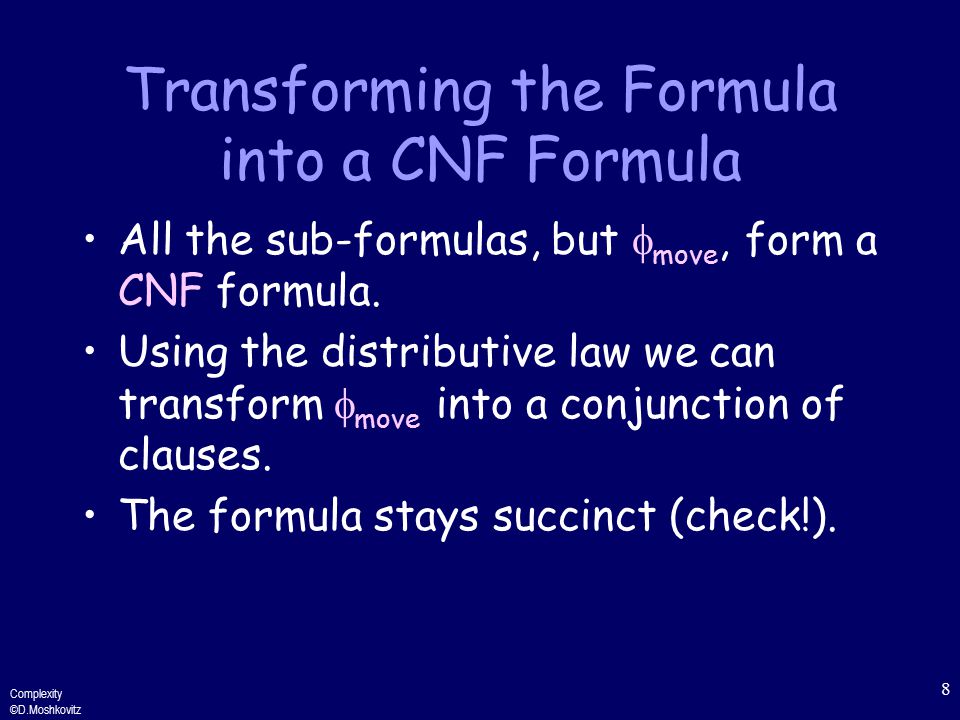 Transforming the Formula into a CNF Formula

• All the sub-formulas, but $\phi_{move}$, form a CNF formula.

• Using the distributive law we can transform $\phi_{move}$ into a conjunction of clauses.

• The formula stays succinct (check!).

Complexity
©D.Moshkovitz

8